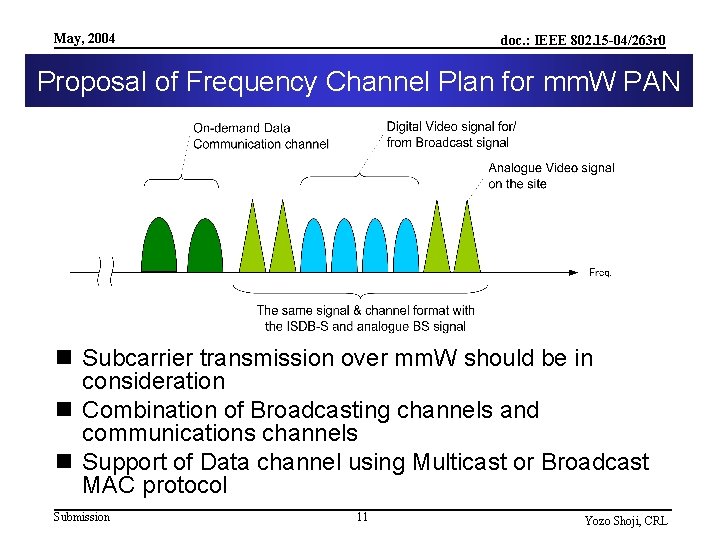 May, 2004

doc.: IEEE 802.15-04/263r0

Proposal of Frequency Channel Plan for mmW PAN

On-demand Data Communication channel

Digital Video signal for/ from Broadcast signal

Analogue Video signal on the site

Freq.

The same signal & channel format with the ISDB-S and analogue BS signal

■ Subcarrier transmission over mmW should be in consideration

■ Combination of Broadcasting channels and communications channels

■ Support of Data channel using Multicast or Broadcast MAC protocol

Submission

11

Yozo Shoji, CRL